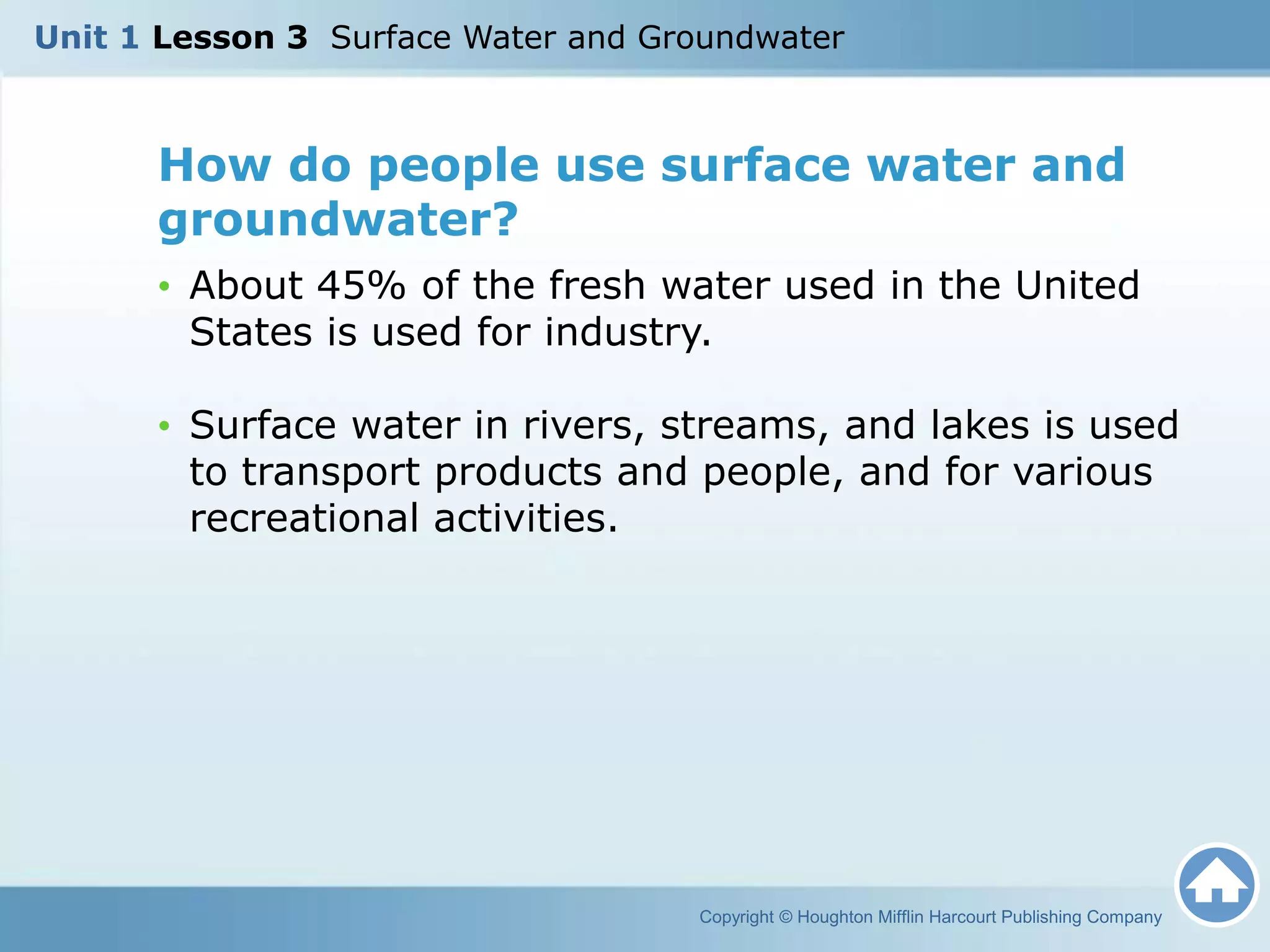 Unit 1 Lesson 3 Surface Water and Groundwater

How do people use surface water and groundwater?

• About 45% of the fresh water used in the United States is used for industry.

• Surface water in rivers, streams, and lakes is used to transport products and people, and for various recreational activities.

Copyright © Houghton Mifflin Harcourt Publishing Company